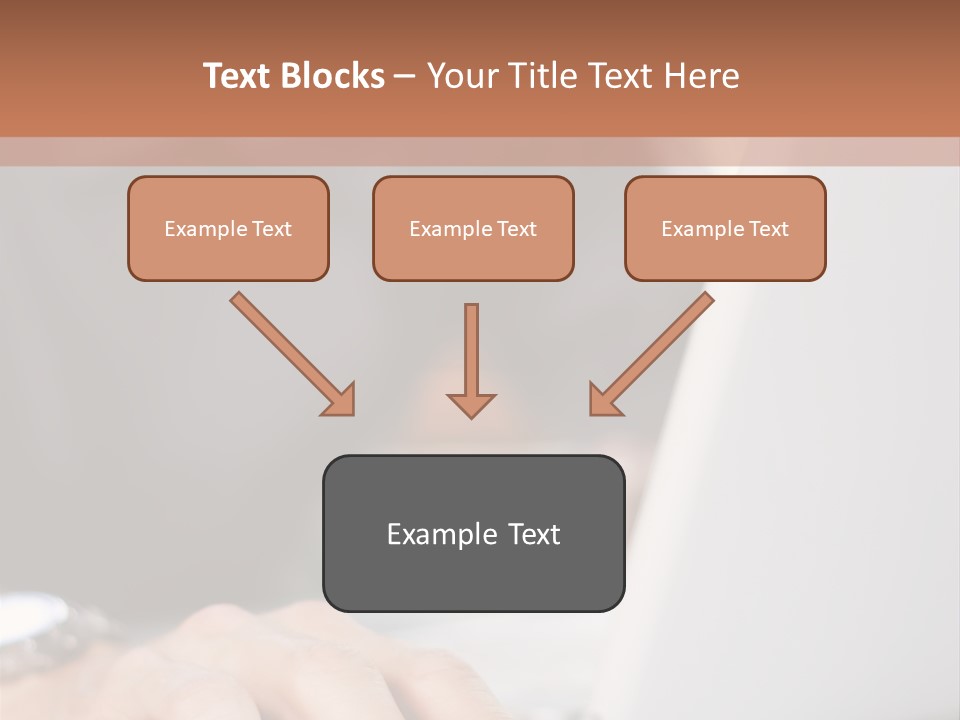 Text Blocks – Your Title Text Here

Example Text

Example Text

Example Text

Example Text